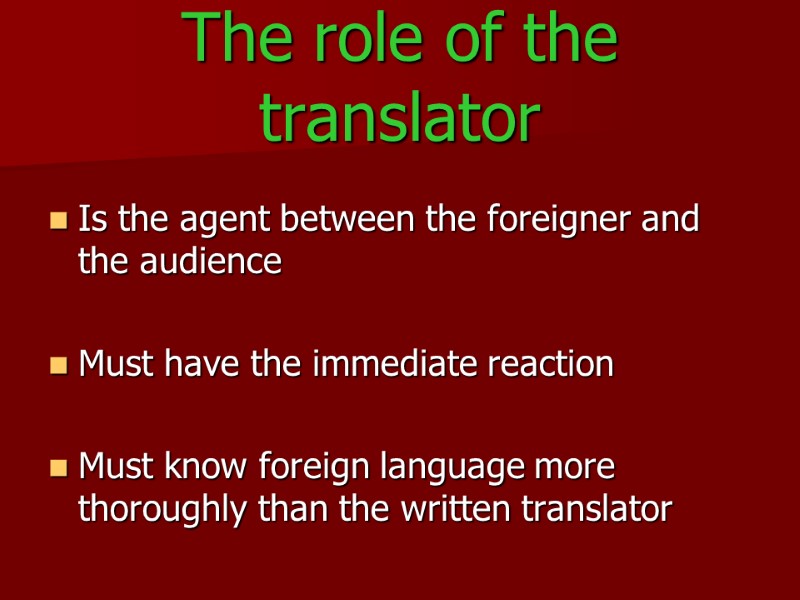 The role of the translator

Is the agent between the foreigner and the audience

Must have the immediate reaction

Must know foreign language more thoroughly than the written translator